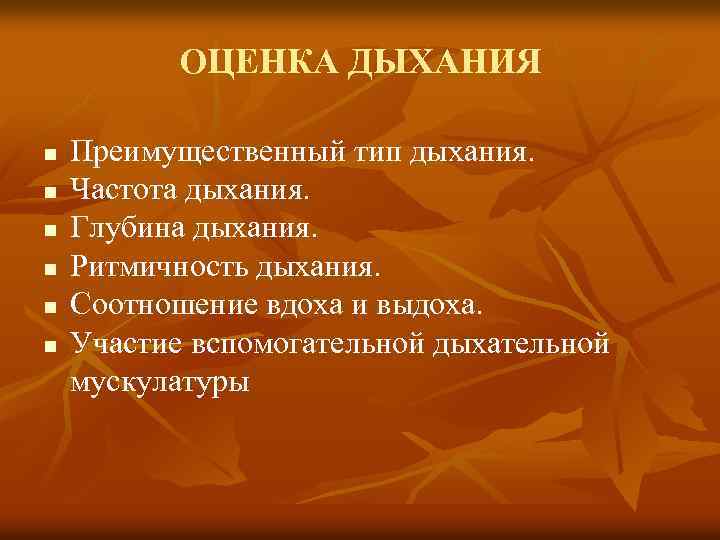 ОЦЕНКА ДЫХАНИЯ

- Преимущественный тип дыхания.
- Частота дыхания.
- Глубина дыхания.
- Ритмичность дыхания.
- Соотношение вдоха и выдоха.
- Участие вспомогательной дыхательной мускулатуры